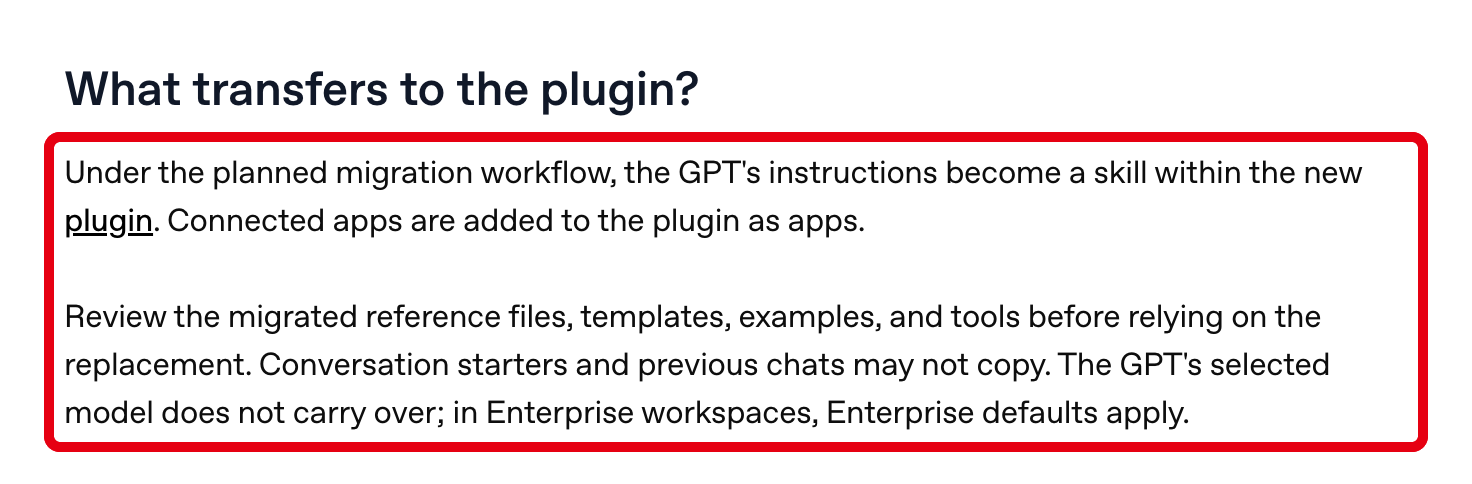 What transfers to the plugin?

Under the planned migration workflow, the GPT's instructions become a skill within the new plugin. Connected apps are added to the plugin as apps.

Review the migrated reference files, templates, examples, and tools before relying on the replacement. Conversation starters and previous chats may not copy. The GPT's selected model does not carry over; in Enterprise workspaces, Enterprise defaults apply.